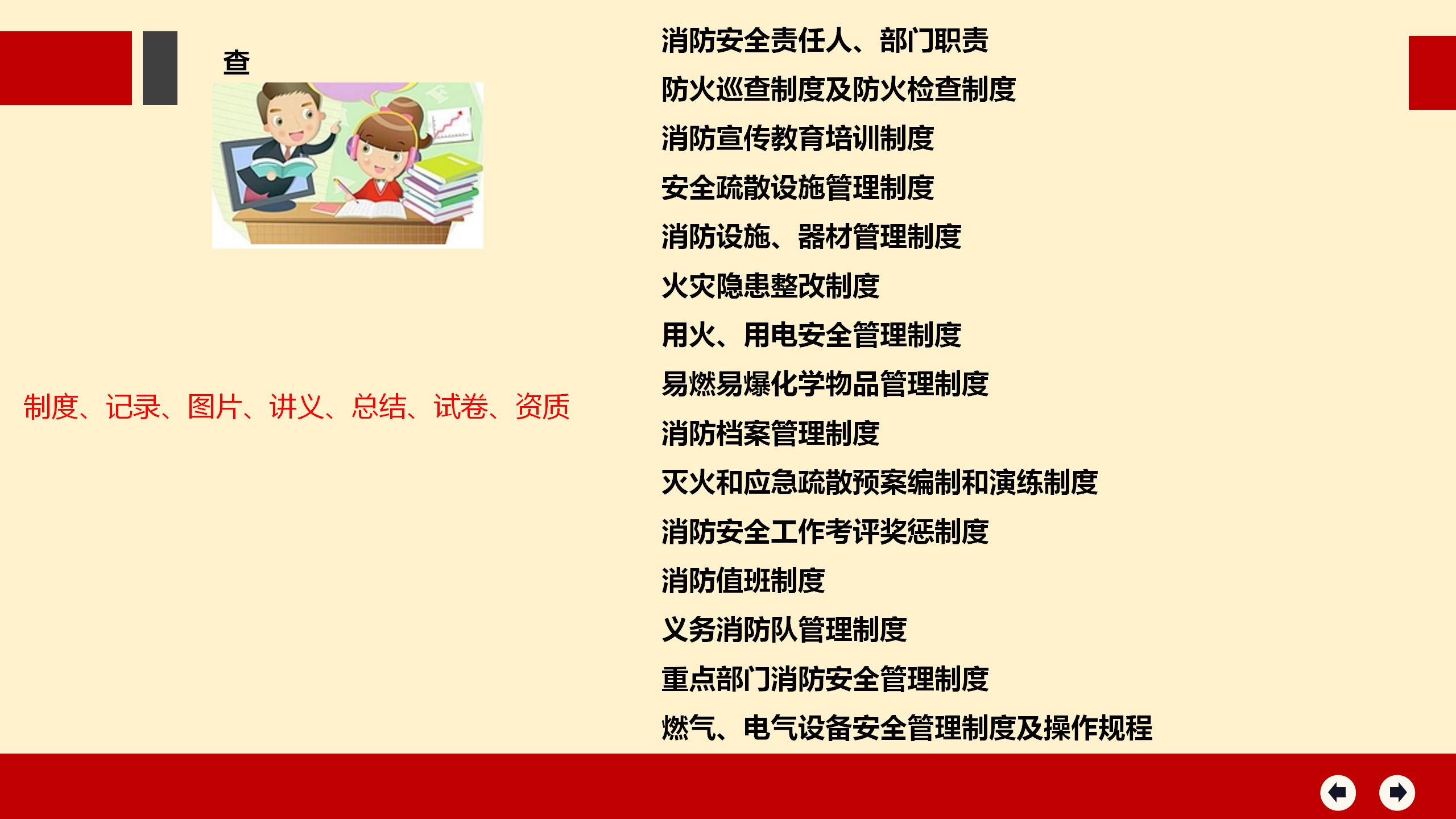 查

制度、记录、图片、讲义、总结、试卷、资质

消防安全责任人、部门职责
防火巡查制度及防火检查制度
消防宣传教育培训制度
安全疏散设施管理制度
消防设施、器材管理制度
火灾隐患整改制度
用火、用电安全管理制度
易燃易爆化学物品管理制度
消防档案管理制度
灭火和应急疏散预案编制和演练制度
消防安全工作考评奖惩制度
消防值班制度
义务消防队管理制度
重点部门消防安全管理制度
燃气、电气设备安全管理制度及操作规程